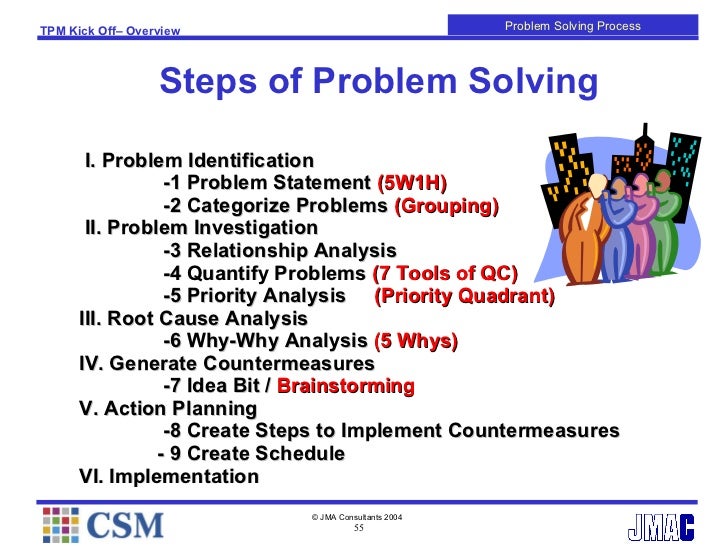 TPM Kick Off– Overview

Problem Solving Process

Steps of Problem Solving

I. Problem Identification
-1 Problem Statement (5W1H)
-2 Categorize Problems (Grouping)
II. Problem Investigation
-3 Relationship Analysis
-4 Quantify Problems (7 Tools of QC)
-5 Priority Analysis (Priority Quadrant)
III. Root Cause Analysis
-6 Why-Why Analysis (5 Whys)
IV. Generate Countermeasures
-7 Idea Bit / Brainstorming
V. Action Planning
-8 Create Steps to Implement Countermeasures
- 9 Create Schedule
VI. Implementation

CSM

© JMA Consultants 2004
55

JMAC